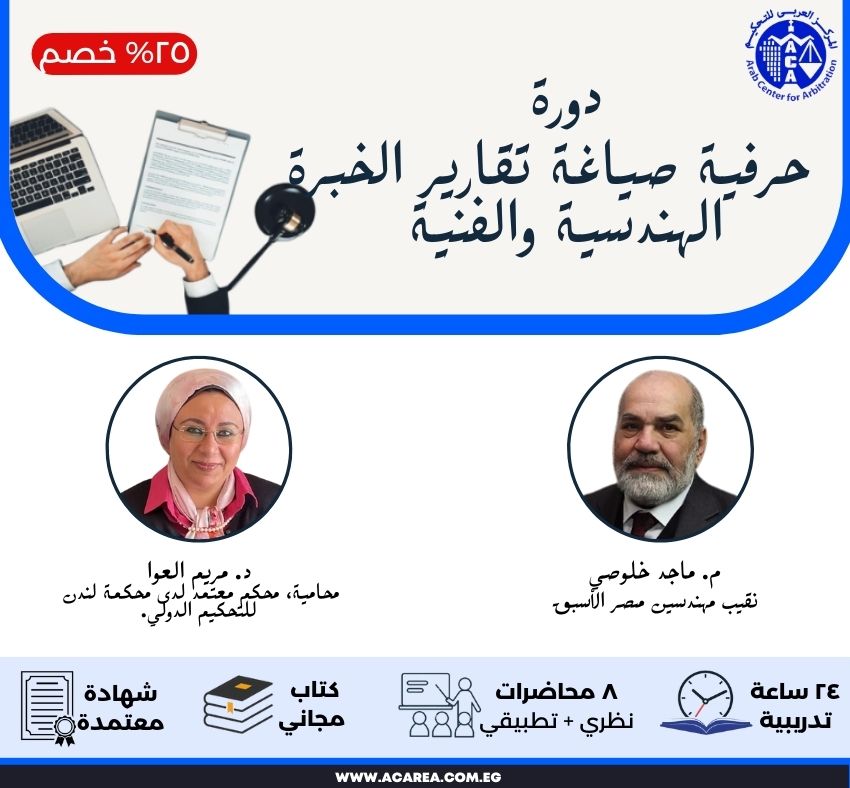 المركز العربي للتحكيم
ACA
Arab Center for Arbitration

٢٥% خصم

دورة
حرفية صياغة تقارير الخبرة الهندسية والفنية

م. ماجد خلوصي
نقيب مهندسين مصر الأسبق

د. مريم العوا
محامية، محكم معتمد لدى محكمة لندن للتحكيم الدولي.

٢٤ ساعة تدريبية

٨ محاضرات
نظري + تطبيقي

كتاب مجاني

شهادة معتمدة

WWW.ACAREA.COM.EG